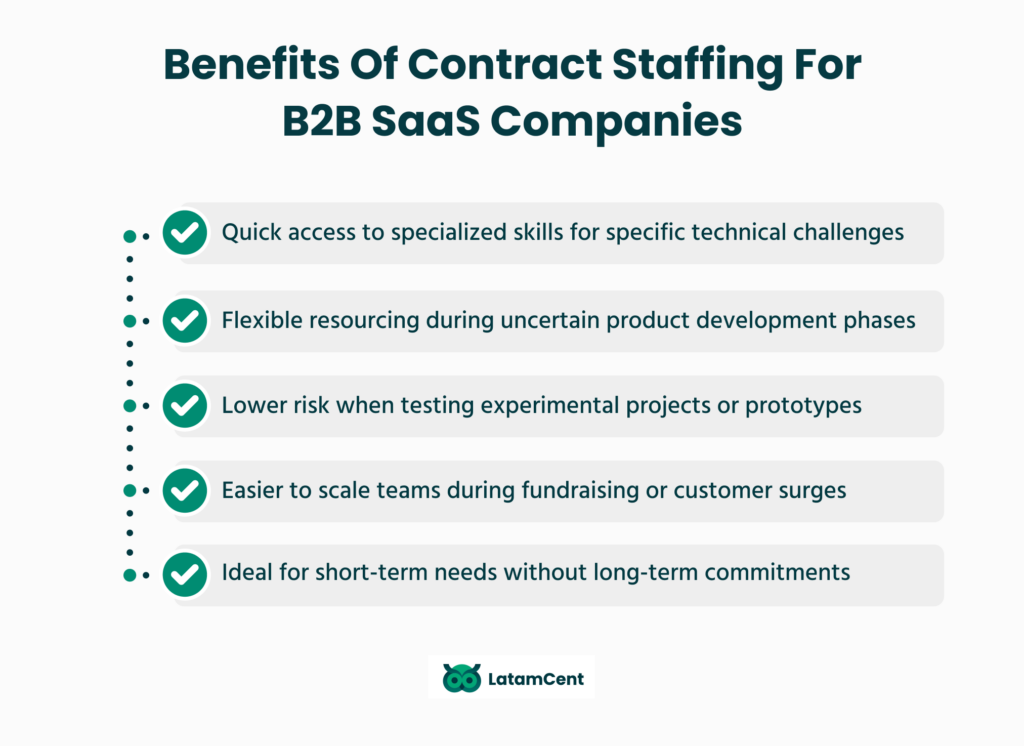 Benefits Of Contract Staffing For B2B SaaS Companies

Quick access to specialized skills for specific technical challenges

Flexible resourcing during uncertain product development phases

Lower risk when testing experimental projects or prototypes

Easier to scale teams during fundraising or customer surges

Ideal for short-term needs without long-term commitments

LatamCent